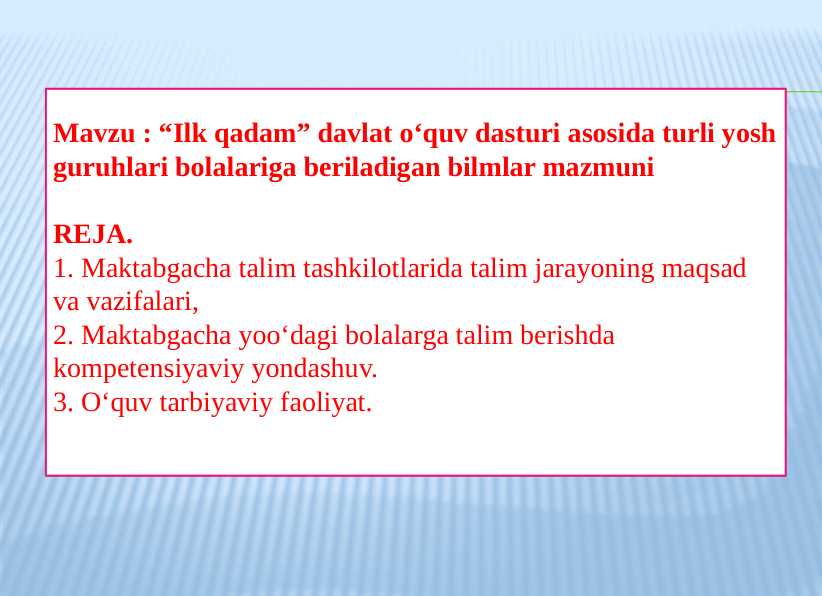 Mavzu : “Ilk qadam” davlat o‘quv dasturi asosida turli yosh guruhlari bolalariga beriladigan bilmlar mazmuni

REJA.
1. Maktabgacha talim tashkilotlarida talim jarayoning maqsad va vazifalari,
2. Maktabgacha yoo‘dagi bolalarga talim berishda kompetensiyaviy yondashuv.
3. O‘quv tarbiyaviy faoliyat.